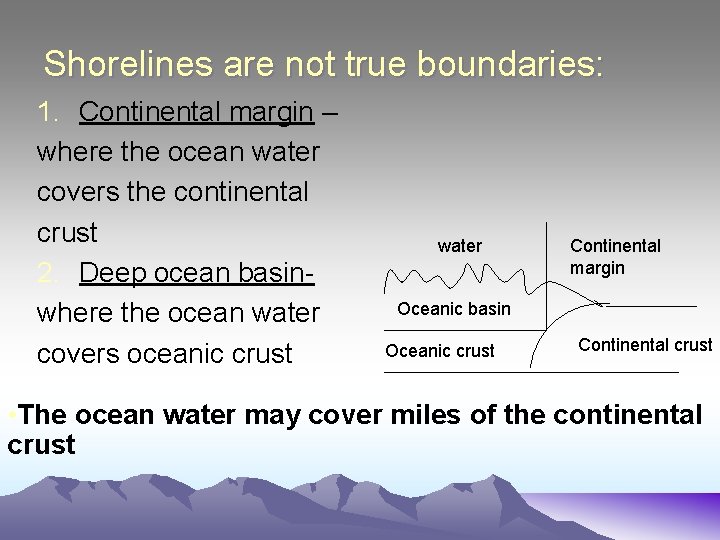 Shorelines are not true boundaries:

1. Continental margin – where the ocean water covers the continental crust
2. Deep ocean basin- where the ocean water covers oceanic crust

water

Continental margin

Oceanic basin

Oceanic crust

Continental crust

•The ocean water may cover miles of the continental crust